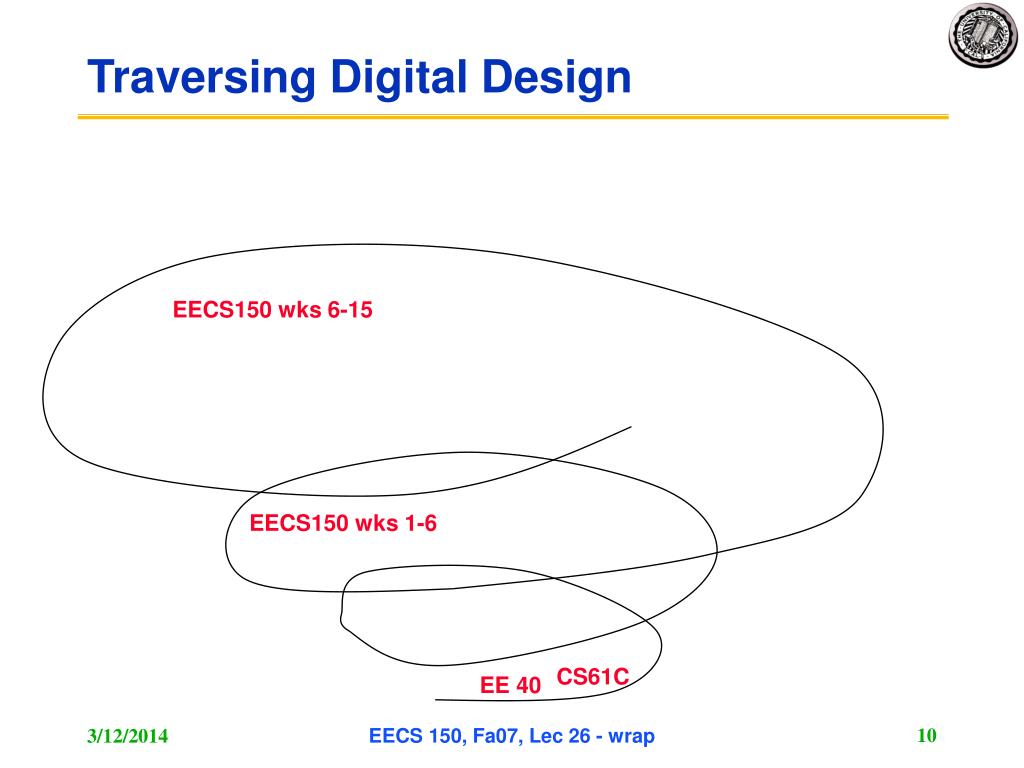 Traversing Digital Design

EECS150 wks 6-15

EECS150 wks 1-6

EE 40

CS61C

3/12/2014

EECS 150, Fa07, Lec 26 - wrap

10